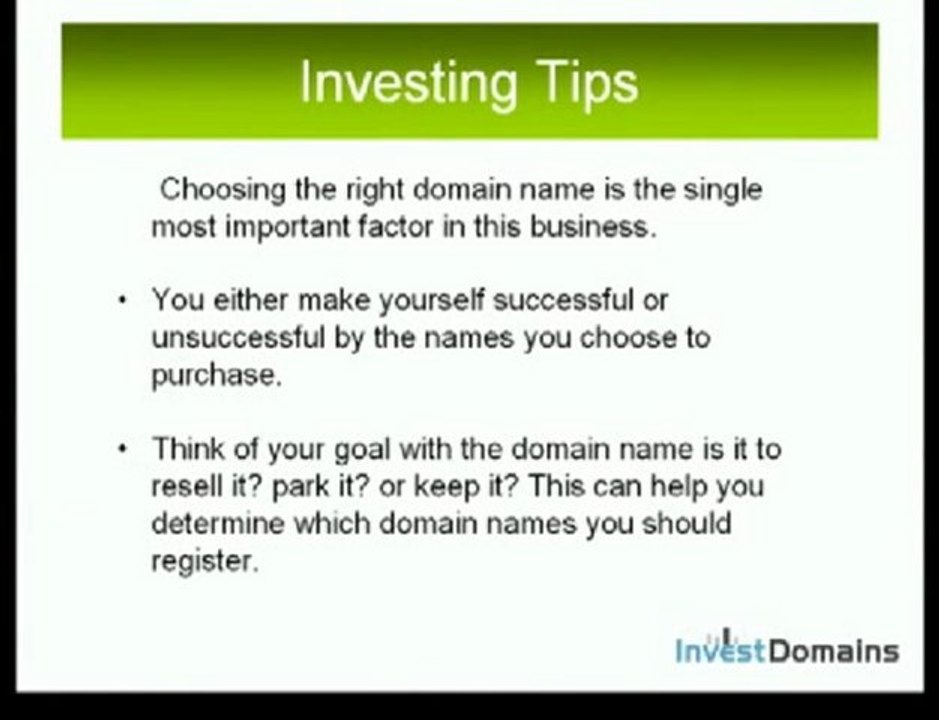 Investing Tips

Choosing the right domain name is the single most important factor in this business.

• You either make yourself successful or unsuccessful by the names you choose to purchase.

• Think of your goal with the domain name is it to resell it? park it? or keep it? This can help you determine which domain names you should register.

InvestDomains